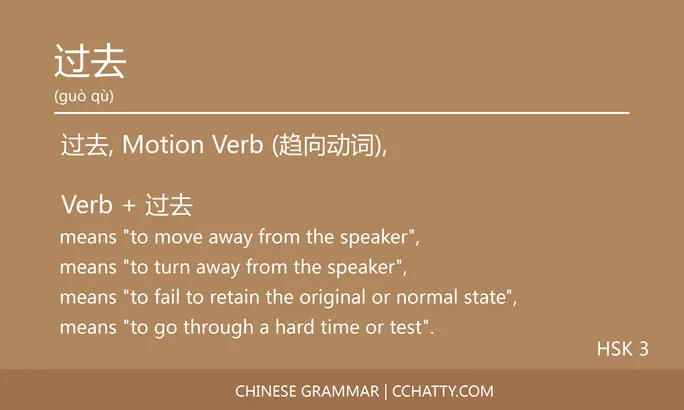 过去
(guò qù)

过去, Motion Verb (趋向动词),

Verb + 过去
means "to move away from the speaker",
means "to turn away from the speaker",
means "to fail to retain the original or normal state",
means "to go through a hard time or test".

HSK 3

CHINESE GRAMMAR | CCHATTY.COM